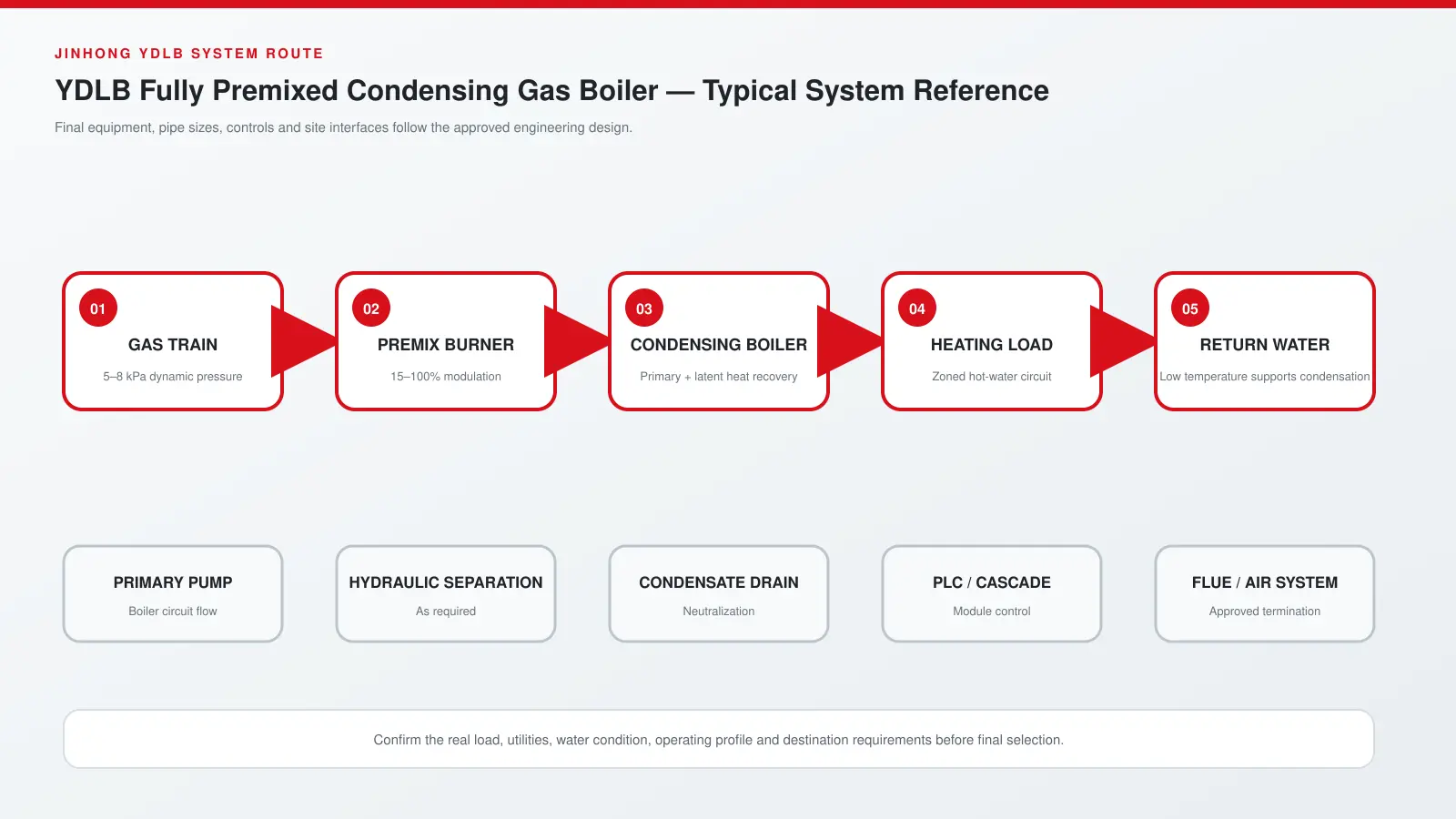 JINHONG YDLB SYSTEM ROUTE

YDLB Fully Premixed Condensing Gas Boiler — Typical System Reference

Final equipment, pipe sizes, controls and site interfaces follow the approved engineering design.

01
GAS TRAIN
5–8 kPa dynamic pressure

02
PREMIX BURNER
15–100% modulation

03
CONDENSING BOILER
Primary + latent heat recovery

04
HEATING LOAD
Zoned hot-water circuit

05
RETURN WATER
Low temperature supports condensation

PRIMARY PUMP
Boiler circuit flow

HYDRAULIC SEPARATION
As required

CONDENSATE DRAIN
Neutralization

PLC / CASCADE
Module control

FLUE / AIR SYSTEM
Approved termination

Confirm the real load, utilities, water condition, operating profile and destination requirements before final selection.